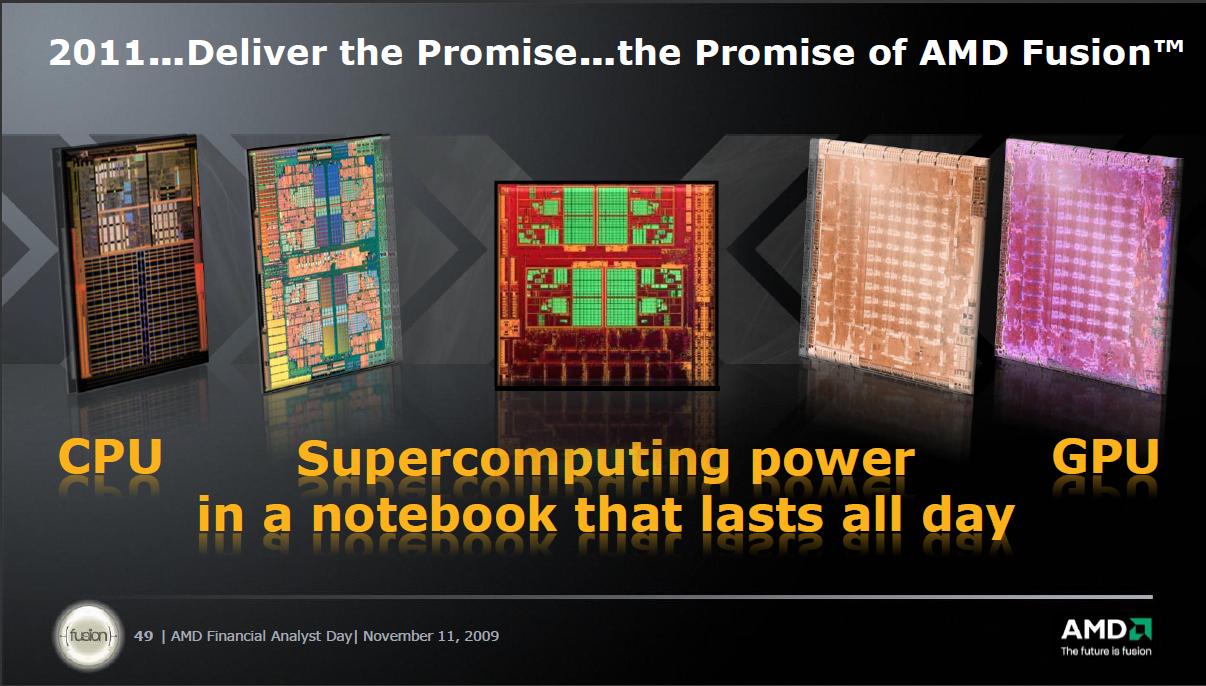 2011…Deliver the Promise…the Promise of AMD Fusion™

CPU

Supercomputing power in a notebook that lasts all day

GPU

fusion

49 | AMD Financial Analyst Day| November 11, 2009

AMD
The future is fusion